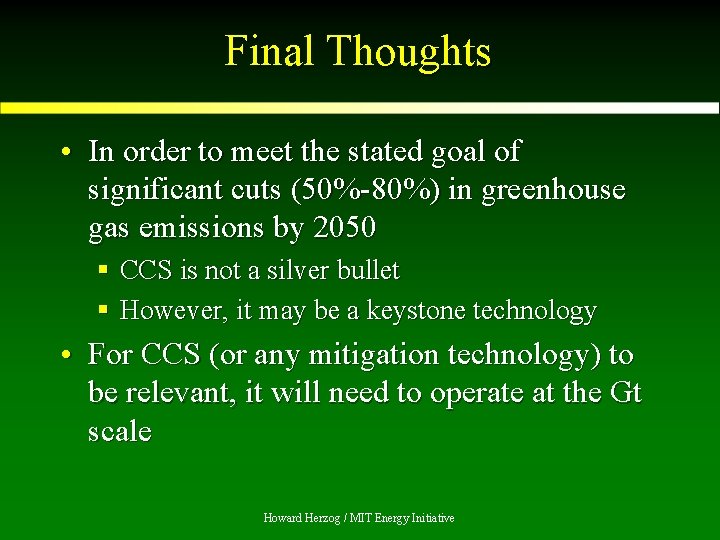 Final Thoughts

• In order to meet the stated goal of significant cuts (50%-80%) in greenhouse gas emissions by 2050
 ▪ CCS is not a silver bullet
 ▪ However, it may be a keystone technology
• For CCS (or any mitigation technology) to be relevant, it will need to operate at the Gt scale

Howard Herzog / MIT Energy Initiative